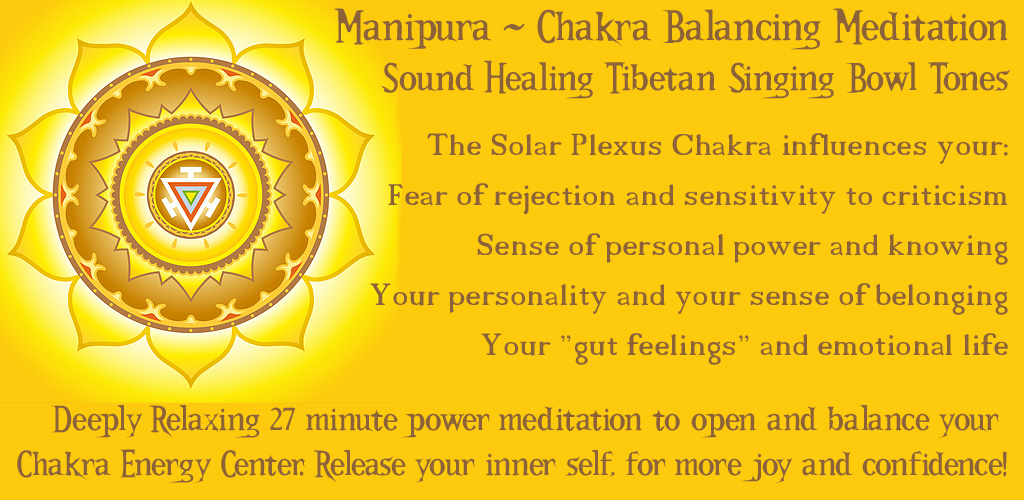 Manipura ~ Chakra Balancing Meditation
Sound Healing Tibetan Singing Bowl Tones

The Solar Plexus Chakra influences your:
Fear of rejection and sensitivity to criticism
Sense of personal power and knowing
Your personality and your sense of belonging
Your "gut feelings" and emotional life

Deeply Relaxing 27 minute power meditation to open and balance your Chakra Energy Center. Release your inner self, for more joy and confidence!